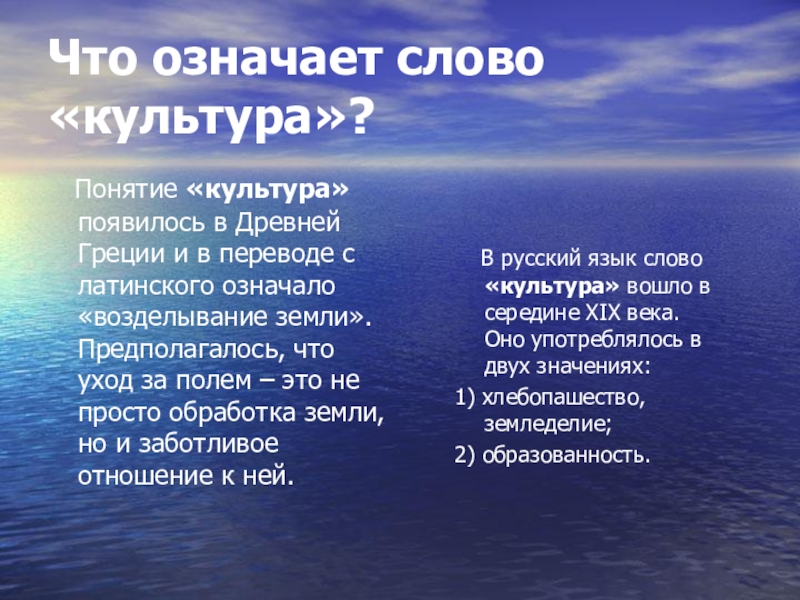 Что означает слово «культура»?

Понятие «культура» появилось в Древней Греции и в переводе с латинского означало «возделывание земли». Предполагалось, что уход за полем – это не просто обработка земли, но и заботливое отношение к ней.

В русский язык слово «культура» вошло в середине XIX века. Оно употреблялось в двух значениях:
1) хлебопашество, земледелие;
2) образованность.